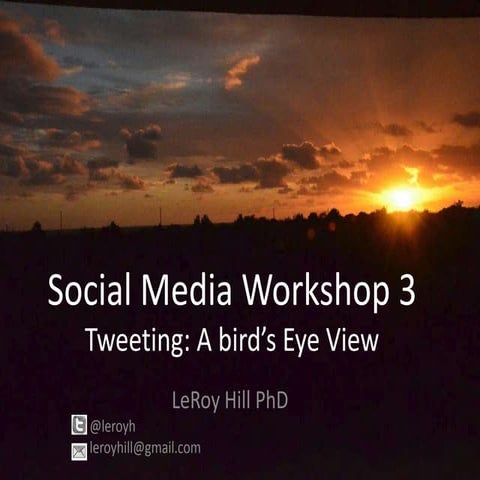 Social Media Workshop 3

Tweeting: A bird's Eye View

LeRoy Hill PhD

@leroyh

leroyhill@gmail.com